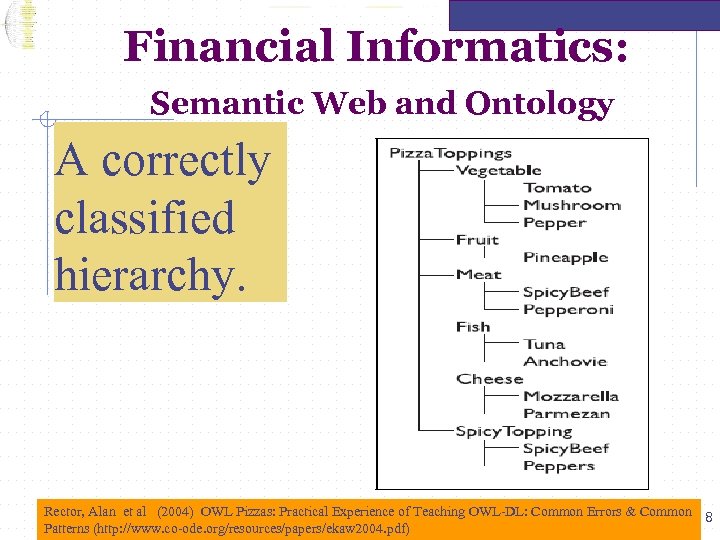 Financial Informatics:
Semantic Web and Ontology

A correctly classified hierarchy.

PizzaToppings
Vegetable
Tomato
Mushroom
Pepper
Fruit
Pineapple
Meat
SpicyBeef
Pepperoni
Fish
Tuna
Anchovie
Cheese
Mozzarella
Parmezan
SpicyTopping
SpicyBeef
Peppers

Rector, Alan et al (2004) OWL Pizzas: Practical Experience of Teaching OWL-DL: Common Errors & Common Patterns (http://www.co-ode.org/resources/papers/ekaw2004.pdf)

8